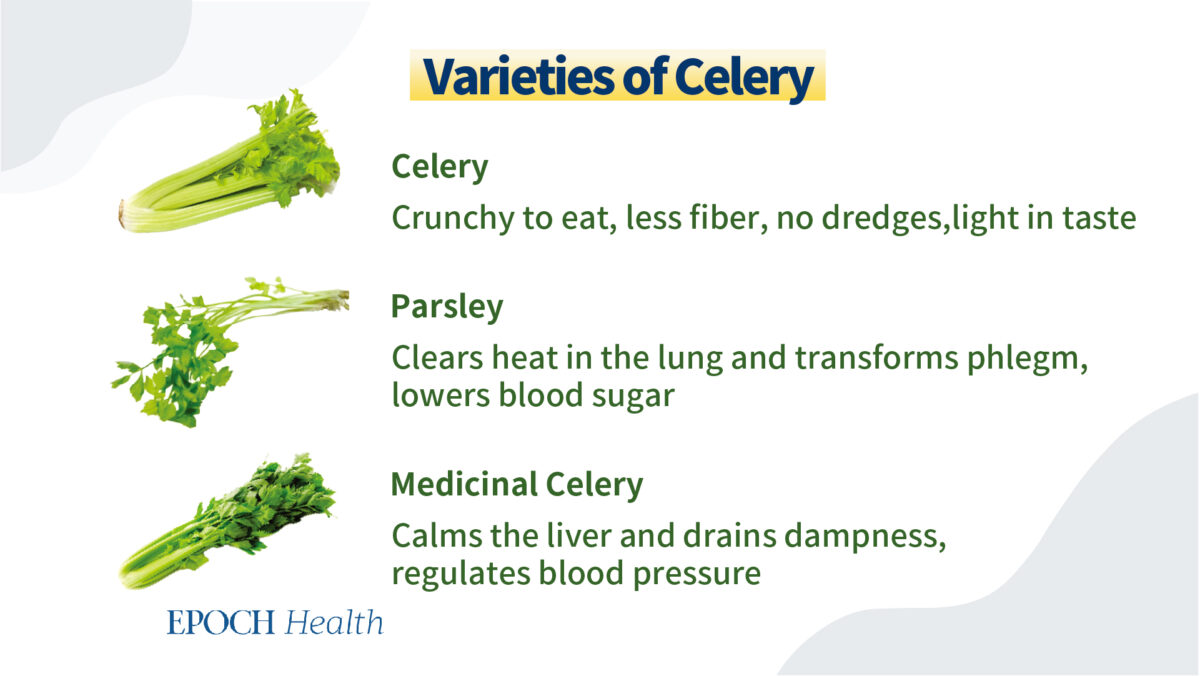 Varieties of Celery

Celery

Crunchy to eat, less fiber, no dredges,light in taste

Parsley

Clears heat in the lung and transforms phlegm, lowers blood sugar

Medicinal Celery

Calms the liver and drains dampness, regulates blood pressure

EPOCH Health